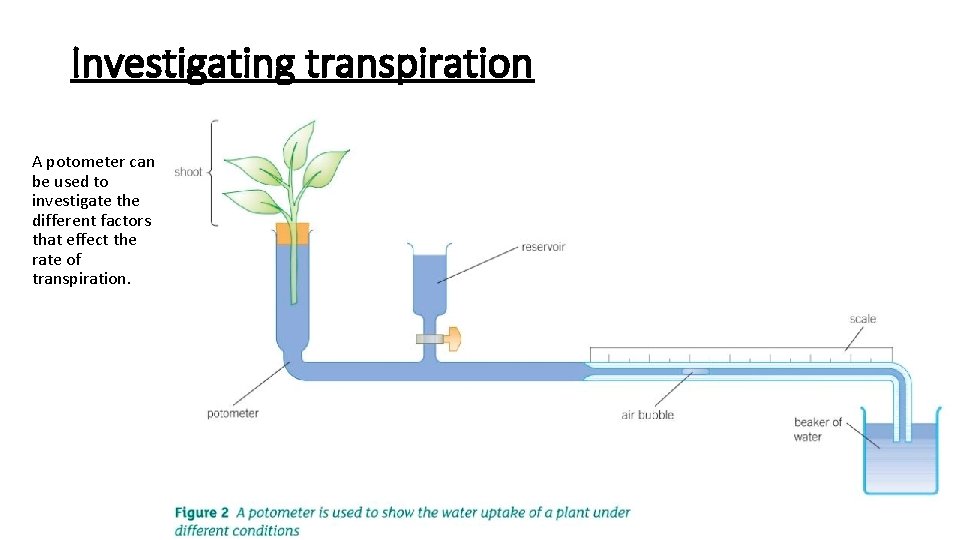 Investigating transpiration

A potometer can be used to investigate the different factors that effect the rate of transpiration.

shoot

reservoir

scale

potometer

air bubble

beaker of water

Figure 2 A potometer is used to show the water uptake of a plant under different conditions